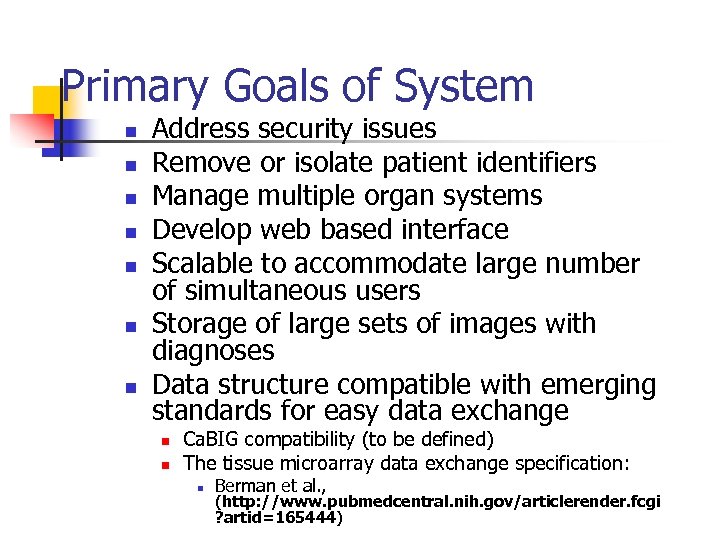 Primary Goals of System

- Address security issues
- Remove or isolate patient identifiers
- Manage multiple organ systems
- Develop web based interface
- Scalable to accommodate large number of simultaneous users
- Storage of large sets of images with diagnoses
- Data structure compatible with emerging standards for easy data exchange
  - CaBIG compatibility (to be defined)
  - The tissue microarray data exchange specification:
    - Berman et al., (http://www.pubmedcentral.nih.gov/articlerender.fcgi?artid=165444)